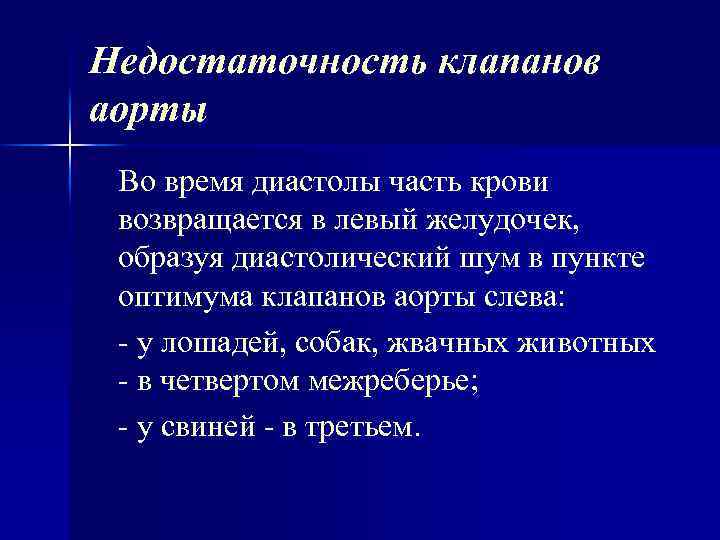 Недостаточность клапанов аорты

Во время диастолы часть крови возвращается в левый желудочек, образуя диастолический шум в пункте оптимума клапанов аорты слева:

- у лошадей, собак, жвачных животных - в четвертом межреберье;

- у свиней - в третьем.